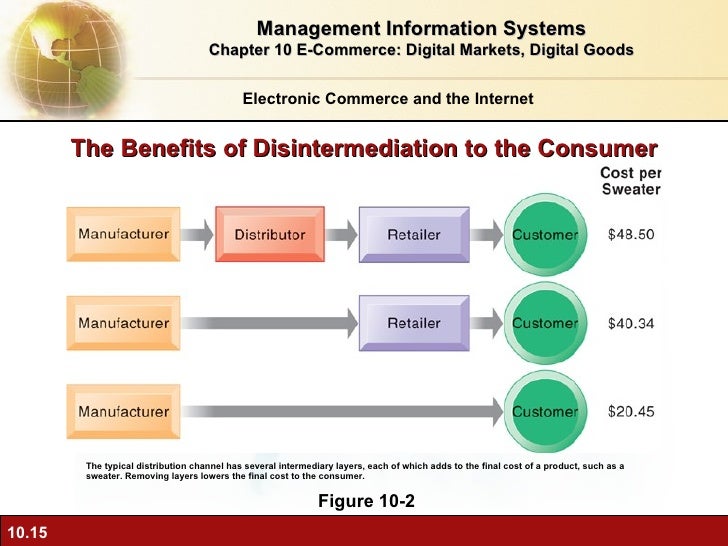 Management Information Systems
Chapter 10 E-Commerce: Digital Markets, Digital Goods

Electronic Commerce and the Internet

The Benefits of Disintermediation to the Consumer

Cost per Sweater

Manufacturer
Distributor
Retailer
Customer
$48.50

Manufacturer
Retailer
Customer
$40.34

Manufacturer
Customer
$20.45

The typical distribution channel has several intermediary layers, each of which adds to the final cost of a product, such as a sweater. Removing layers lowers the final cost to the consumer.

Figure 10-2

10.15